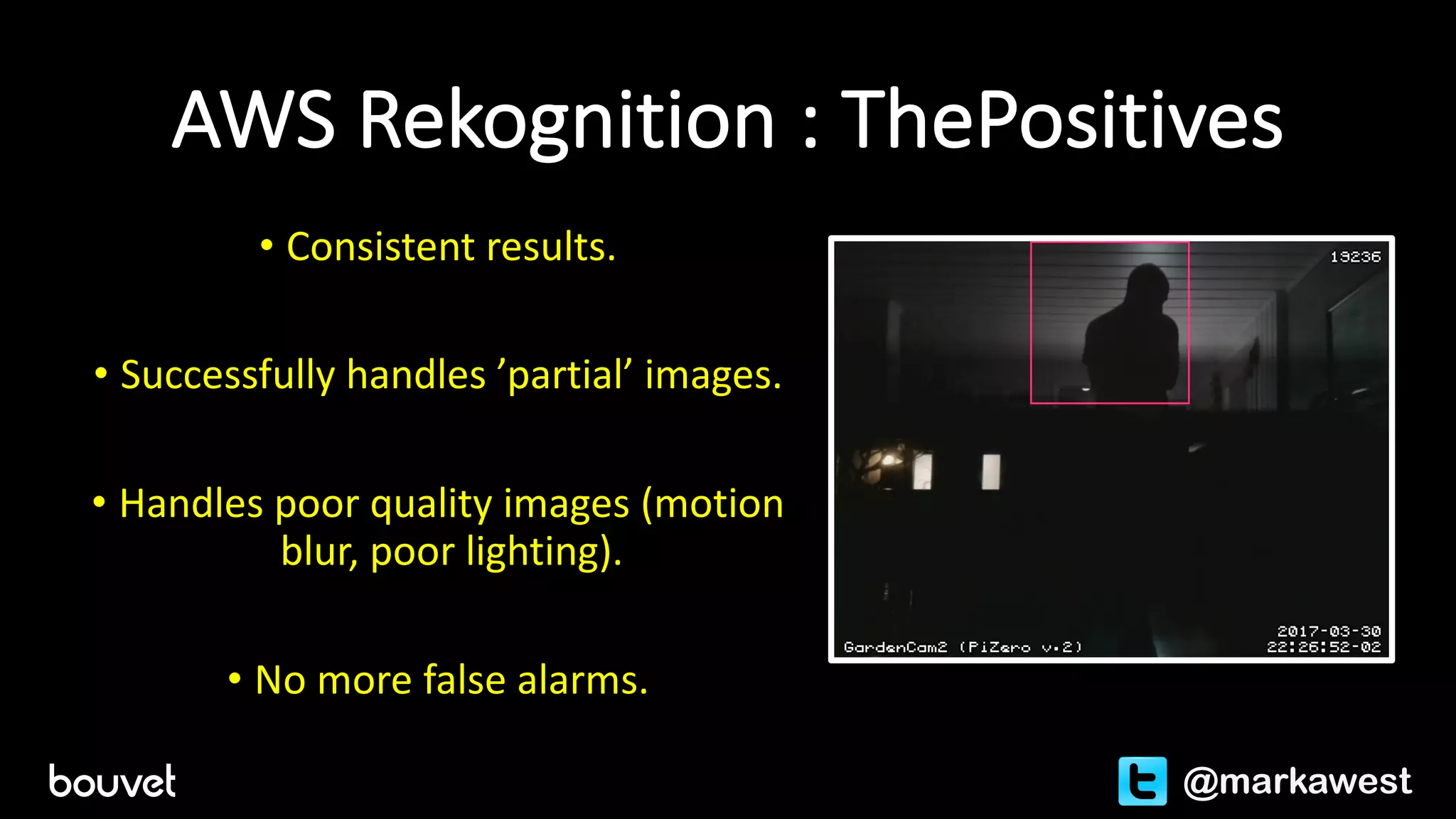 AWS Rekognition : ThePositives

• Consistent results.

• Successfully handles ’partial’ images.

• Handles poor quality images (motion blur, poor lighting).

• No more false alarms.

19236

GardenCam2 (PiZero v.2)

2017-03-30
22:26:52-02

bouvet

@markawest